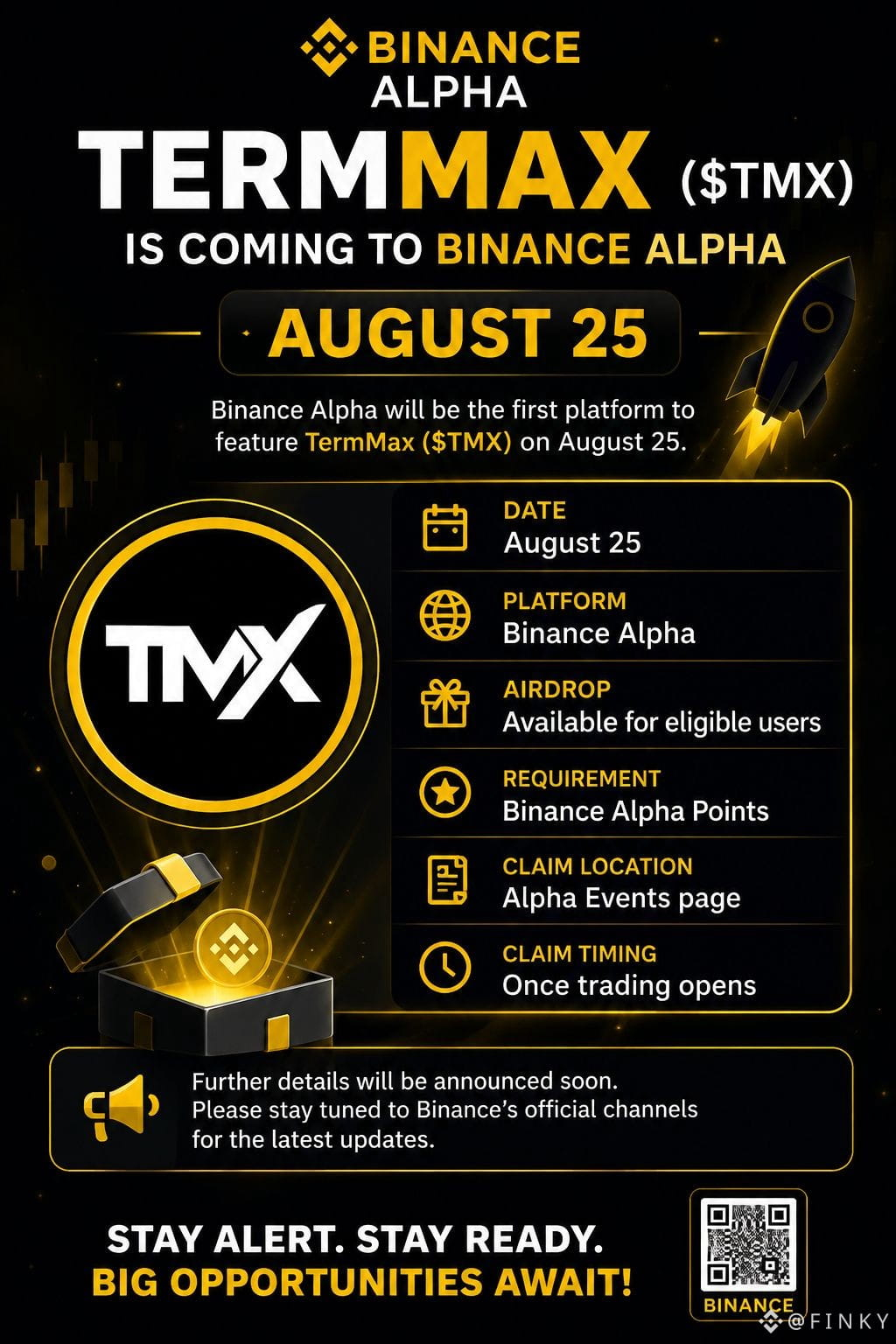 BINANCE
ALPHA

TERMMAX ($TMX)

IS COMING TO BINANCE ALPHA

AUGUST 25

Binance Alpha will be the first platform to feature TermMax ($TMX) on August 25.

TMX

DATE
August 25

PLATFORM
Binance Alpha

AIRDROP
Available for eligible users

REQUIREMENT
Binance Alpha Points

CLAIM LOCATION
Alpha Events page

CLAIM TIMING
Once trading opens

Further details will be announced soon.
Please stay tuned to Binance's official channels for the latest updates.

STAY ALERT. STAY READY.
BIG OPPORTUNITIES AWAIT!

BINANCE

@FINKY